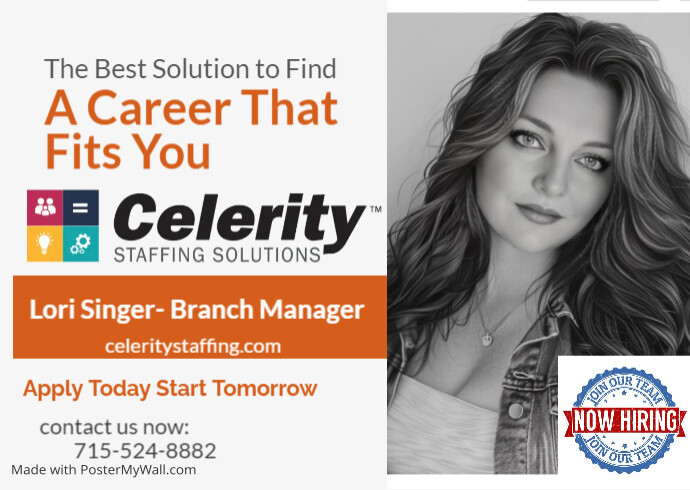 The Best Solution to Find
A Career That Fits You

Celerity™
STAFFING SOLUTIONS

Lori Singer- Branch Manager
celeritystaffing.com

Apply Today Start Tomorrow

contact us now:
715-524-8882

Made with PosterMyWall.com

JOIN OUR TEAM
NOW HIRING
JOIN OUR TEAM